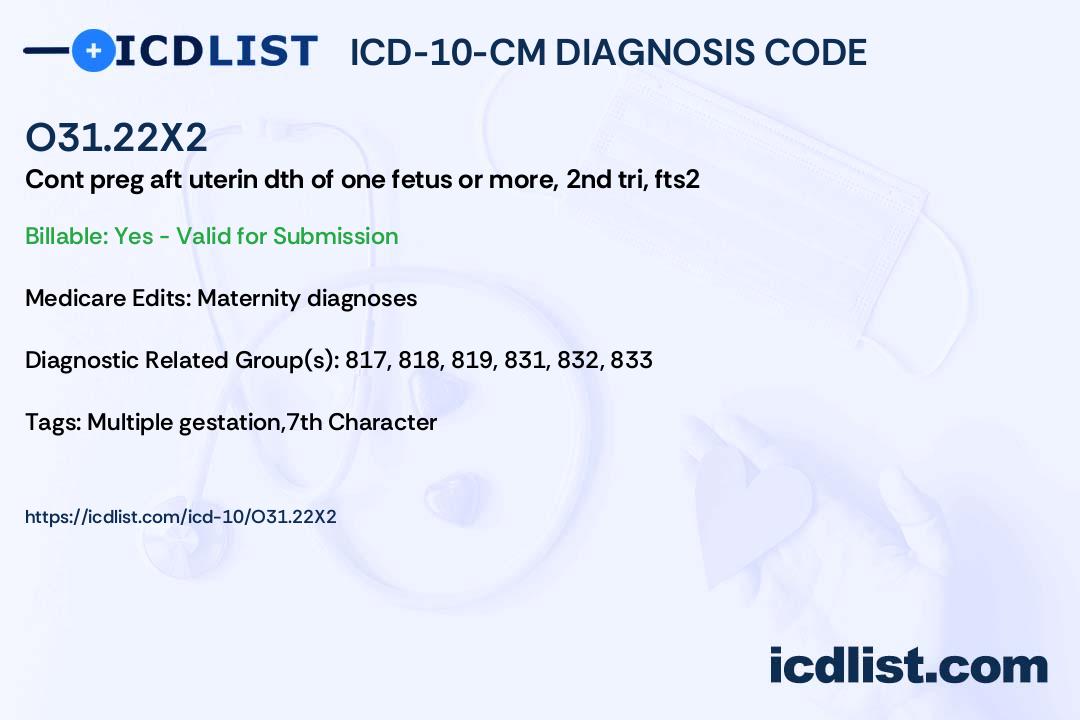 ICDLIST ICD-10-CM DIAGNOSIS CODE

O31.22X2

Cont preg aft uterin dth of one fetus or more, 2nd tri, fts2

Billable: Yes - Valid for Submission

Medicare Edits: Maternity diagnoses

Diagnostic Related Group(s): 817, 818, 819, 831, 832, 833

Tags: Multiple gestation,7th Character

https://icdlist.com/icd-10/O31.22X2

icdlist.com